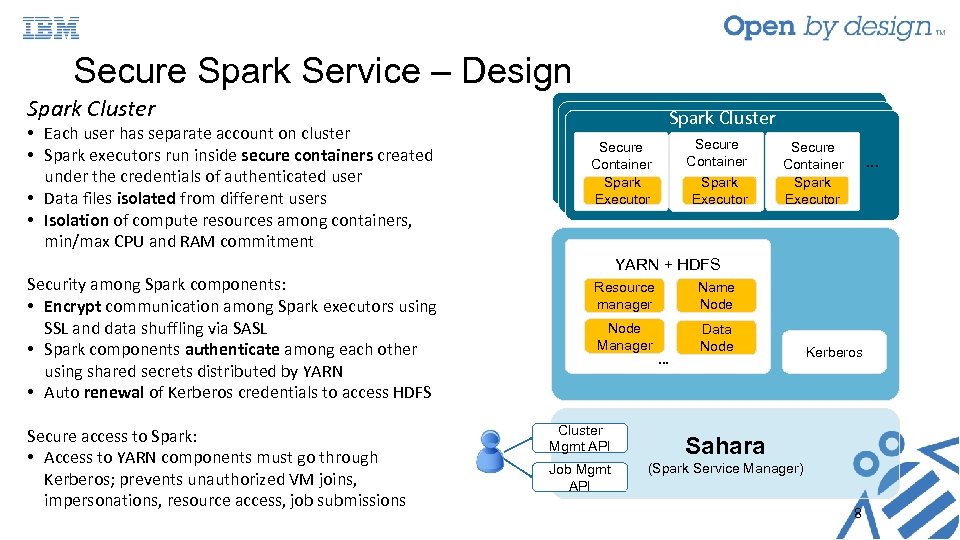 IBM

Open by design™

Secure Spark Service – Design

Spark Cluster
• Each user has separate account on cluster
• Spark executors run inside secure containers created under the credentials of authenticated user
• Data files isolated from different users
• Isolation of compute resources among containers, min/max CPU and RAM commitment

Security among Spark components:
• Encrypt communication among Spark executors using SSL and data shuffling via SASL
• Spark components authenticate among each other using shared secrets distributed by YARN
• Auto renewal of Kerberos credentials to access HDFS

Secure access to Spark:
• Access to YARN components must go through Kerberos; prevents unauthorized VM joins, impersonations, resource access, job submissions

Spark Cluster

Secure Container
Spark Executor

Secure Container
Spark Executor

Secure Container
Spark Executor

...

YARN + HDFS

Resource manager

Name Node

Node Manager

Data Node

...

Kerberos

Cluster Mgmt API

Job Mgmt API

Sahara
(Spark Service Manager)

8